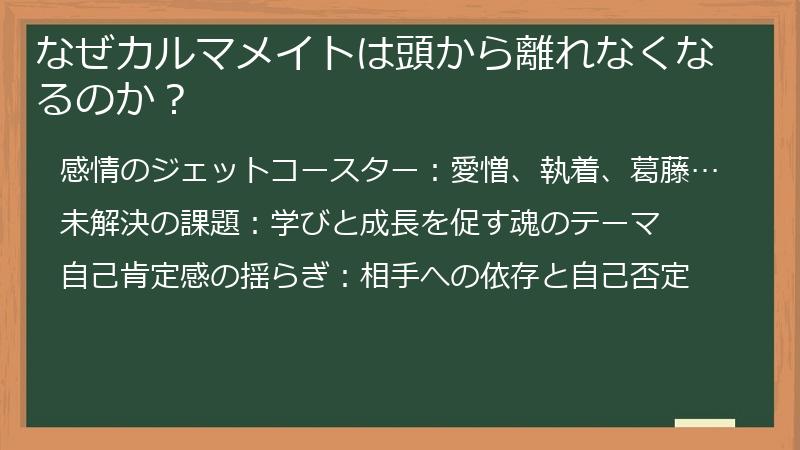 なぜカルマメイトは頭から離れなくなるのか？

感情のジェットコースター：愛憎、執着、葛藤…

未解決の課題：学びと成長を促す魂のテーマ

自己肯定感の揺らぎ：相手への依存と自己否定